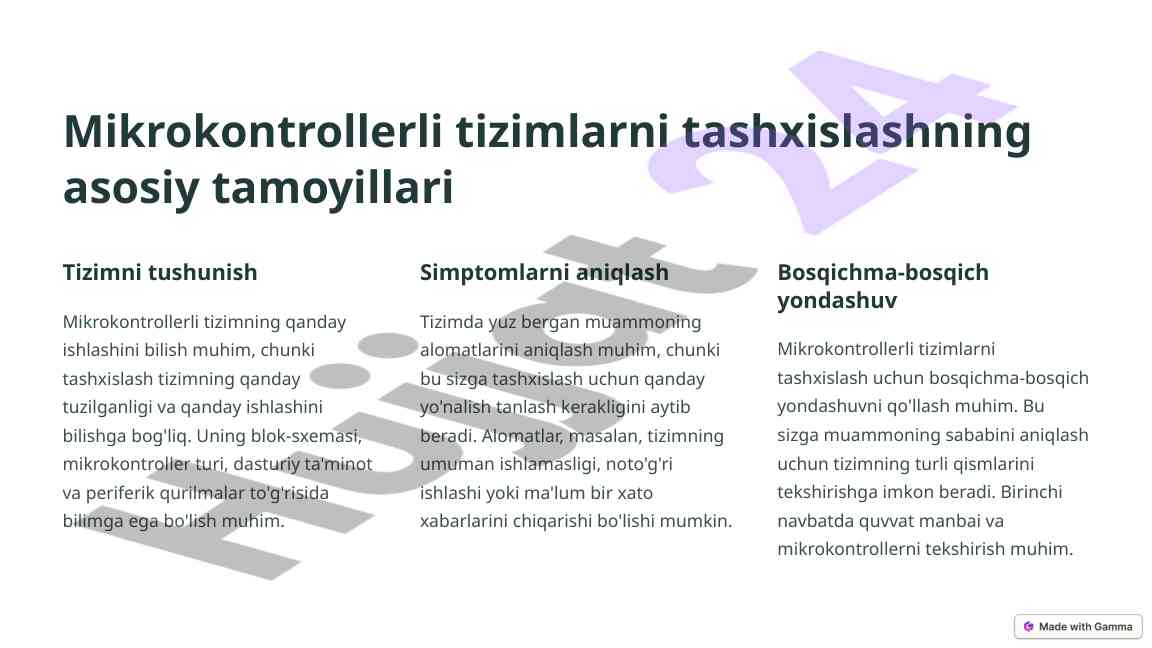 Mikrokontrollerli tizimlarni tashxislashning asosiy tamoyillari

Tizimni tushunish

Mikrokontrollerli tizimning qanday ishlashini bilish muhim, chunki tashxislash tizimning qanday tuzilganligi va qanday ishlashini bilishga bog'liq. Uning blok-sxemasi, mikrokontroller turi, dasturiy ta'minot va periferik qurilmalar to'g'risida bilimga ega bo'lish muhim.

Simptomlarni aniqlash

Tizimda yuz bergan muammoning alomatlarini aniqlash muhim, chunki bu sizga tashxislash uchun qanday yo'nalish tanlash kerakligini aytib beradi. Alomatlar, masalan, tizimning umuman ishlamasligi, noto'g'ri ishlashi yoki ma'lum bir xato xabarlarini chiqarishi bo'lishi mumkin.

Bosqichma-bosqich yondashuv

Mikrokontrollerli tizimlarni tashxislash uchun bosqichma-bosqich yondashuvni qo'llash muhim. Bu sizga muammoning sababini aniqlash uchun tizimning turli qismlarini tekshirishga imkon beradi. Birinchi navbatda quvvat manbai va mikrokontrollerni tekshirish muhim.

Hujjat 24

Made with Gamma